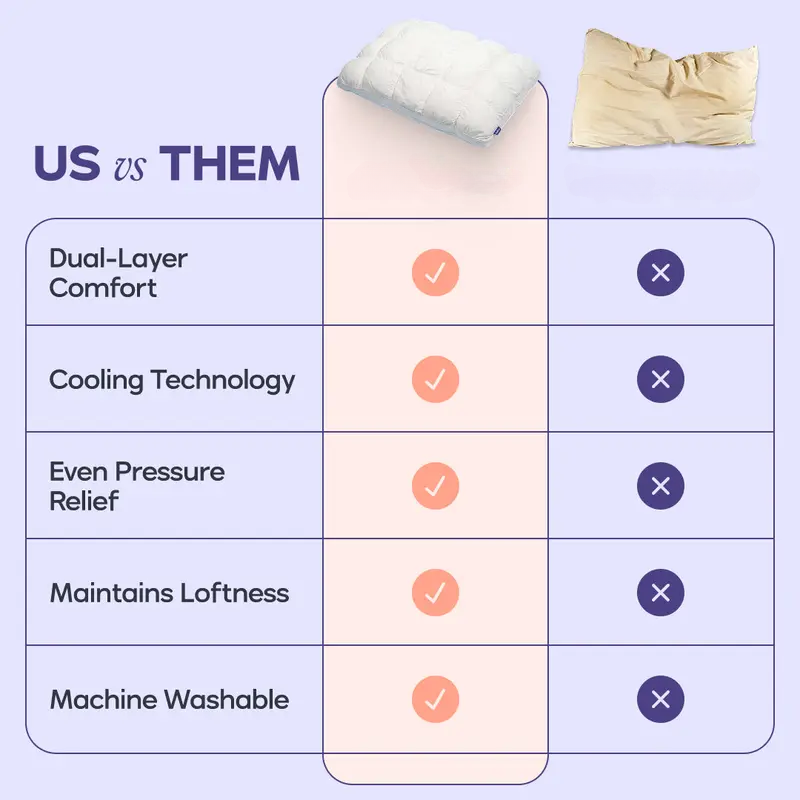 US vs THEM

| | | |
|---|---|---|
| Dual-Layer Comfort | ✓ | ✕ |
| Cooling Technology | ✓ | ✕ |
| Even Pressure Relief | ✓ | ✕ |
| Maintains Loftness | ✓ | ✕ |
| Machine Washable | ✓ | ✕ |